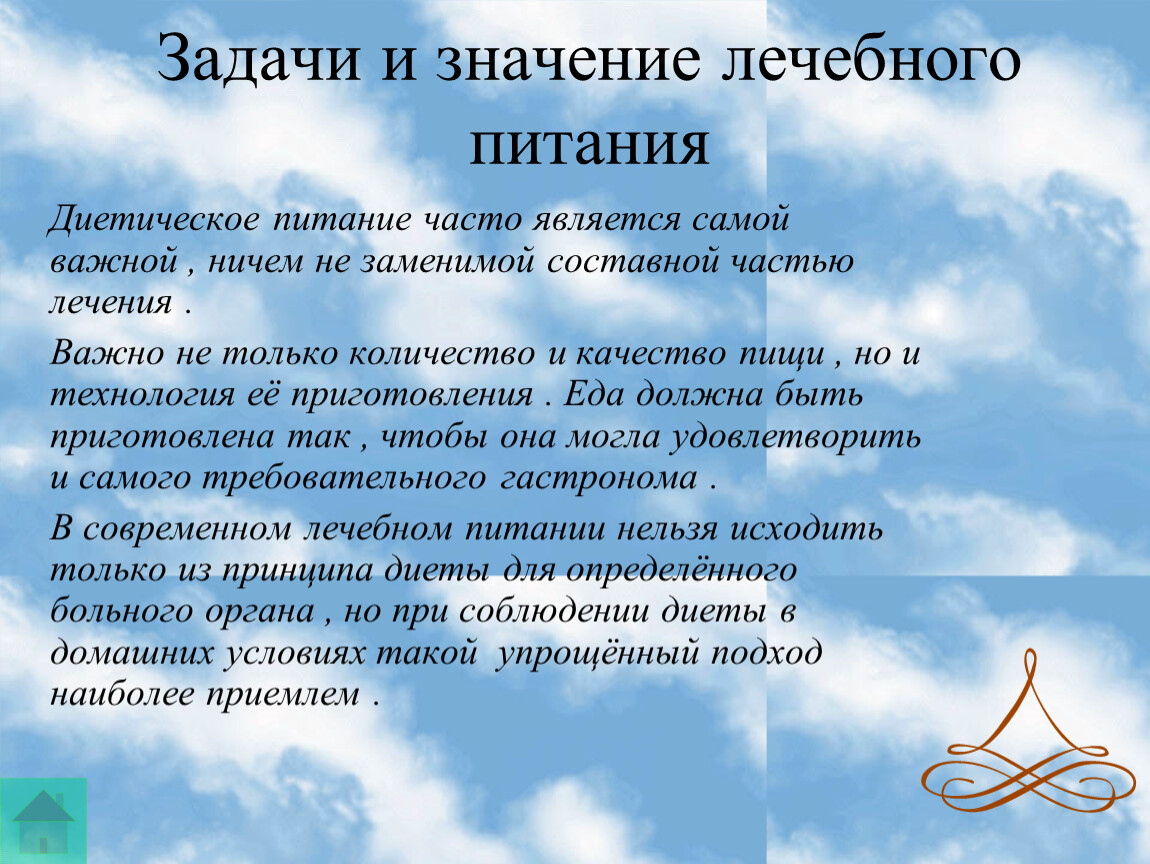 Задачи и значение лечебного питания

Диетическое питание часто является самой важной , ничем не заменимой составной частью лечения .

Важно не только количество и качество пищи , но и технология её приготовления . Еда должна быть приготовлена так , чтобы она могла удовлетворить и самого требовательного гастронома .

В современном лечебном питании нельзя исходить только из принципа диеты для определённого больного органа , но при соблюдении диеты в домашних условиях такой упрощённый подход наиболее приемлем .